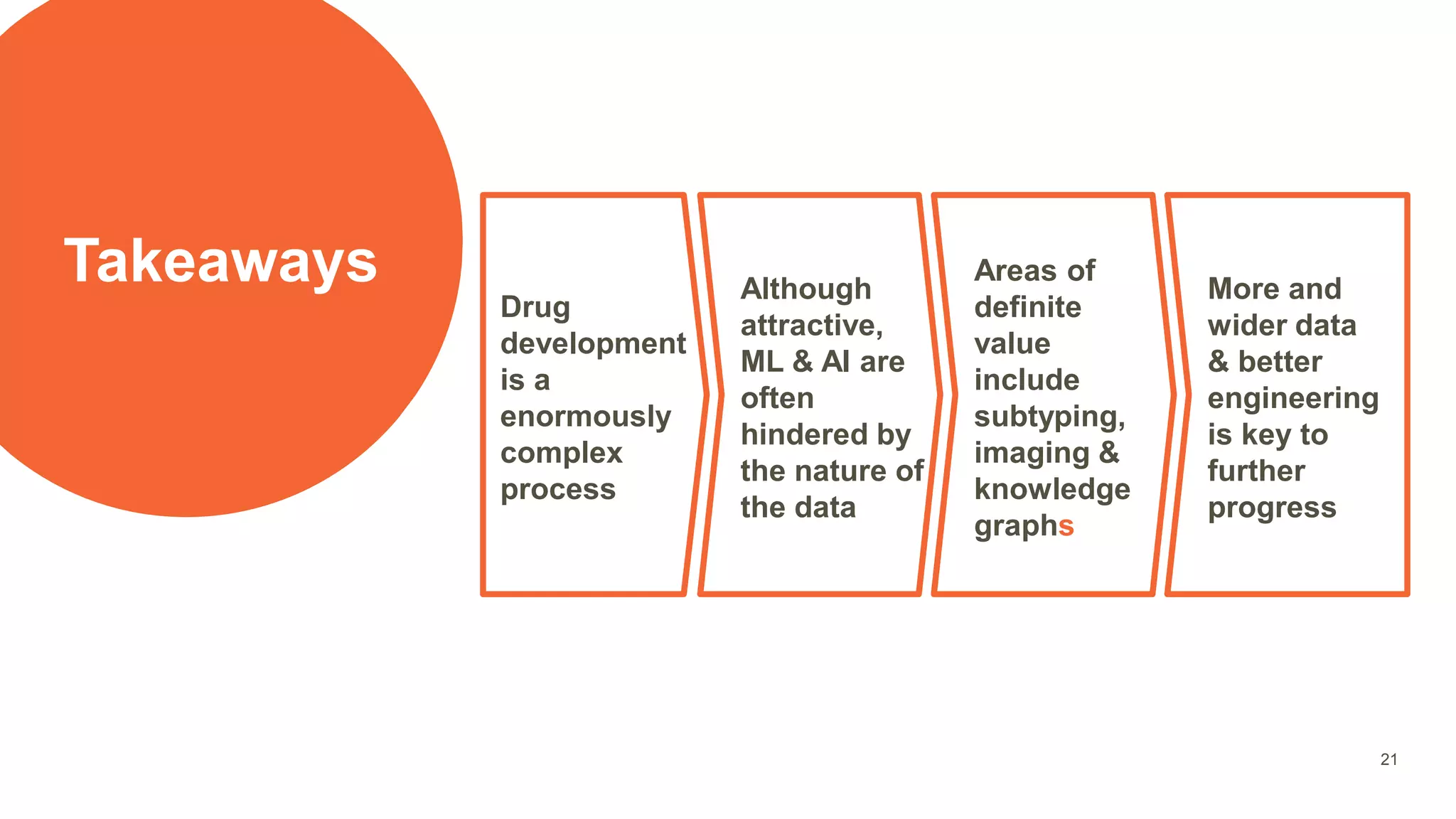 Takeaways

Drug development is a enormously complex process

Although attractive, ML & AI are often hindered by the nature of the data

Areas of definite value include subtyping, imaging & knowledge graphs

More and wider data & better engineering is key to further progress

21